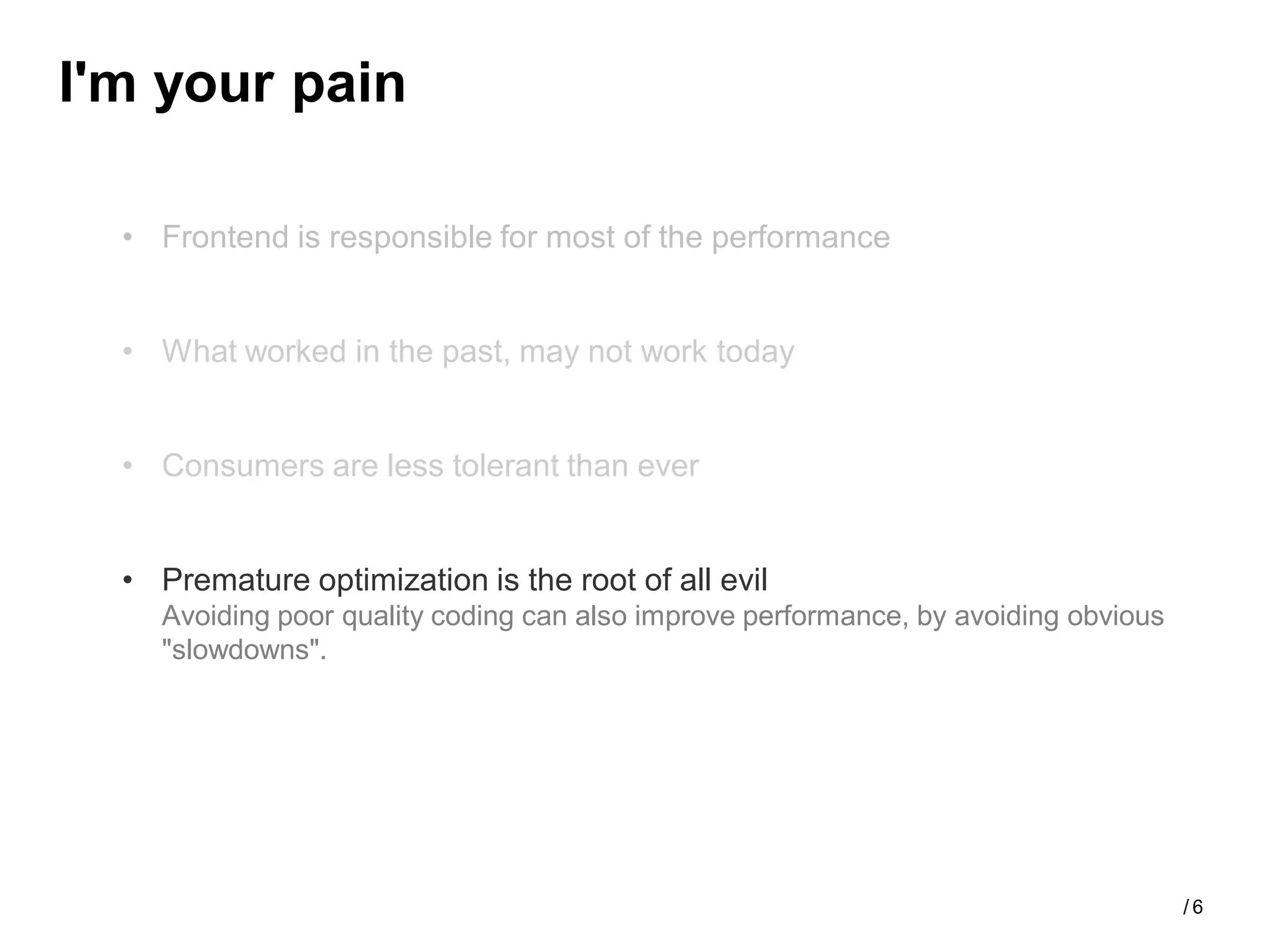 I'm your pain

• Frontend is responsible for most of the performance

• What worked in the past, may not work today

• Consumers are less tolerant than ever

• Premature optimization is the root of all evil
Avoiding poor quality coding can also improve performance, by avoiding obvious "slowdowns".

/ 6